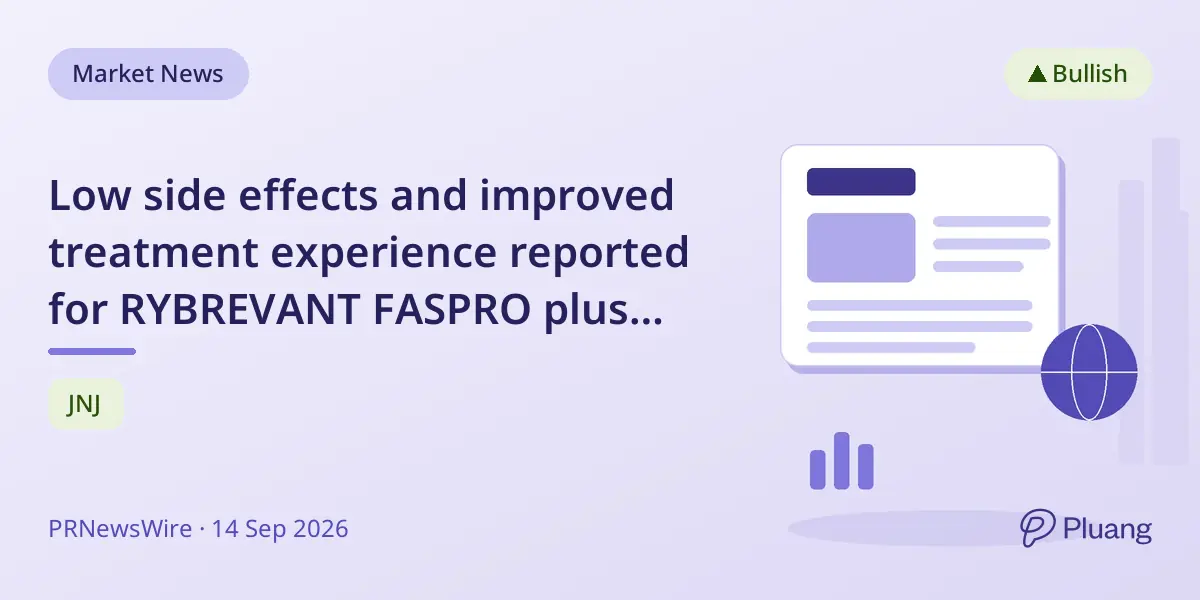 Market News

▲ Bullish

Low side effects and improved treatment experience reported for RYBREVANT FASPRO plus...

JNJ

PRNewsWire · 14 Sep 2026

Pluang